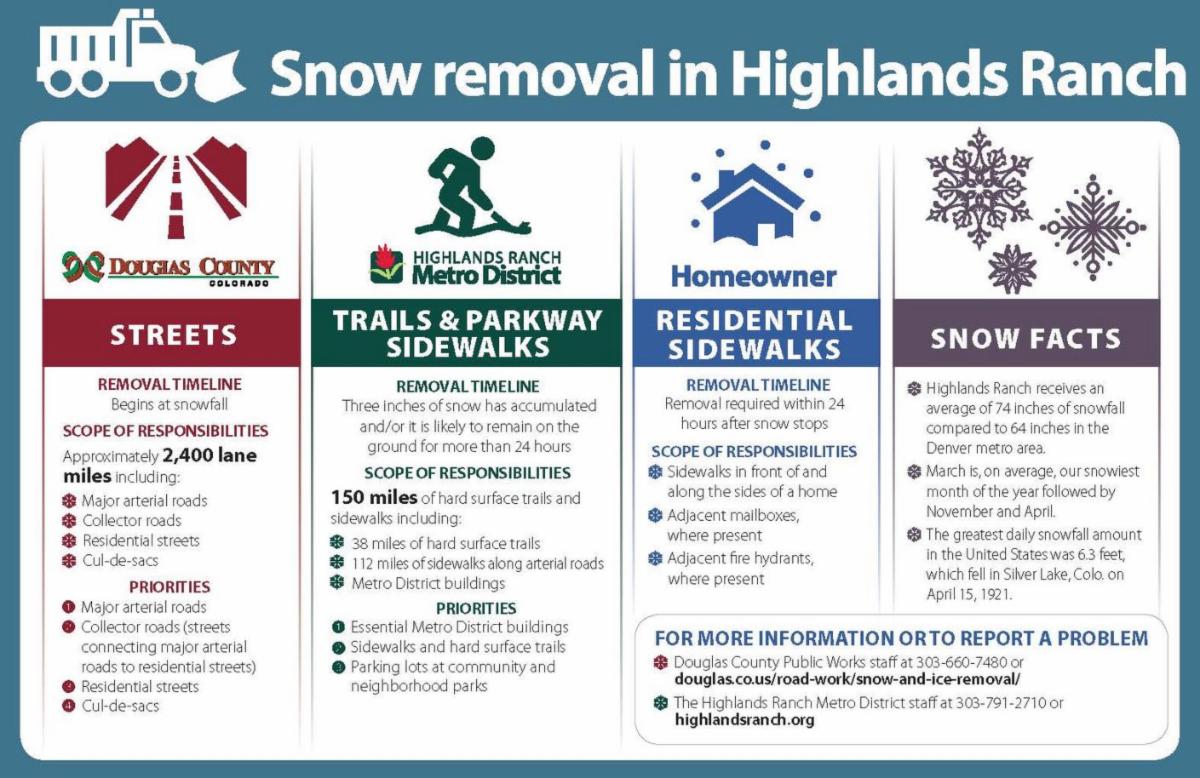 Snow removal in Highlands Ranch

DOUGLAS COUNTY
COLORADO

STREETS

REMOVAL TIMELINE
Begins at snowfall

SCOPE OF RESPONSIBILITIES
Approximately 2,400 lane miles including:
Major arterial roads
Collector roads
Residential streets
Cul-de-sacs

PRIORITIES
1 Major arterial roads
2 Collector roads (streets connecting major arterial roads to residential streets)
3 Residential streets
4 Cul-de-sacs

HIGHLANDS RANCH
Metro District

TRAILS & PARKWAY SIDEWALKS

REMOVAL TIMELINE
Three inches of snow has accumulated and/or it is likely to remain on the ground for more than 24 hours

SCOPE OF RESPONSIBILITIES
150 miles of hard surface trails and sidewalks including:
38 miles of hard surface trails
112 miles of sidewalks along arterial roads
Metro District buildings

PRIORITIES
1 Essential Metro District buildings
2 Sidewalks and hard surface trails
3 Parking lots at community and neighborhood parks

Homeowner

RESIDENTIAL SIDEWALKS

REMOVAL TIMELINE
Removal required within 24 hours after snow stops

SCOPE OF RESPONSIBILITIES
Sidewalks in front of and along the sides of a home
Adjacent mailboxes, where present
Adjacent fire hydrants, where present

SNOW FACTS

Highlands Ranch receives an average of 74 inches of snowfall compared to 64 inches in the Denver metro area.
March is, on average, our snowiest month of the year followed by November and April.
The greatest daily snowfall amount in the United States was 6.3 feet, which fell in Silver Lake, Colo. on April 15, 1921.

FOR MORE INFORMATION OR TO REPORT A PROBLEM
Douglas County Public Works staff at 303-660-7480 or douglas.co.us/road-work/snow-and-ice-removal/
The Highlands Ranch Metro District staff at 303-791-2710 or highlandsranch.org